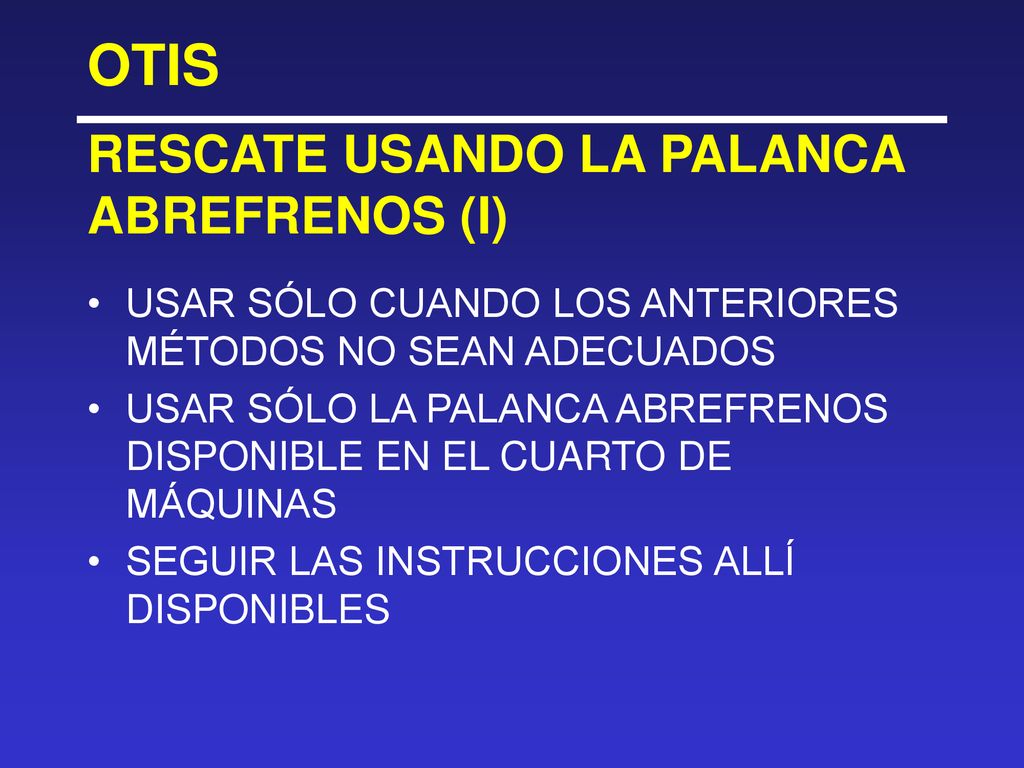 OTIS

RESCATE USANDO LA PALANCA ABREFRENOS (I)

• USAR SÓLO CUANDO LOS ANTERIORES MÉTODOS NO SEAN ADECUADOS
• USAR SÓLO LA PALANCA ABREFRENOS DISPONIBLE EN EL CUARTO DE MÁQUINAS
• SEGUIR LAS INSTRUCCIONES ALLÍ DISPONIBLES